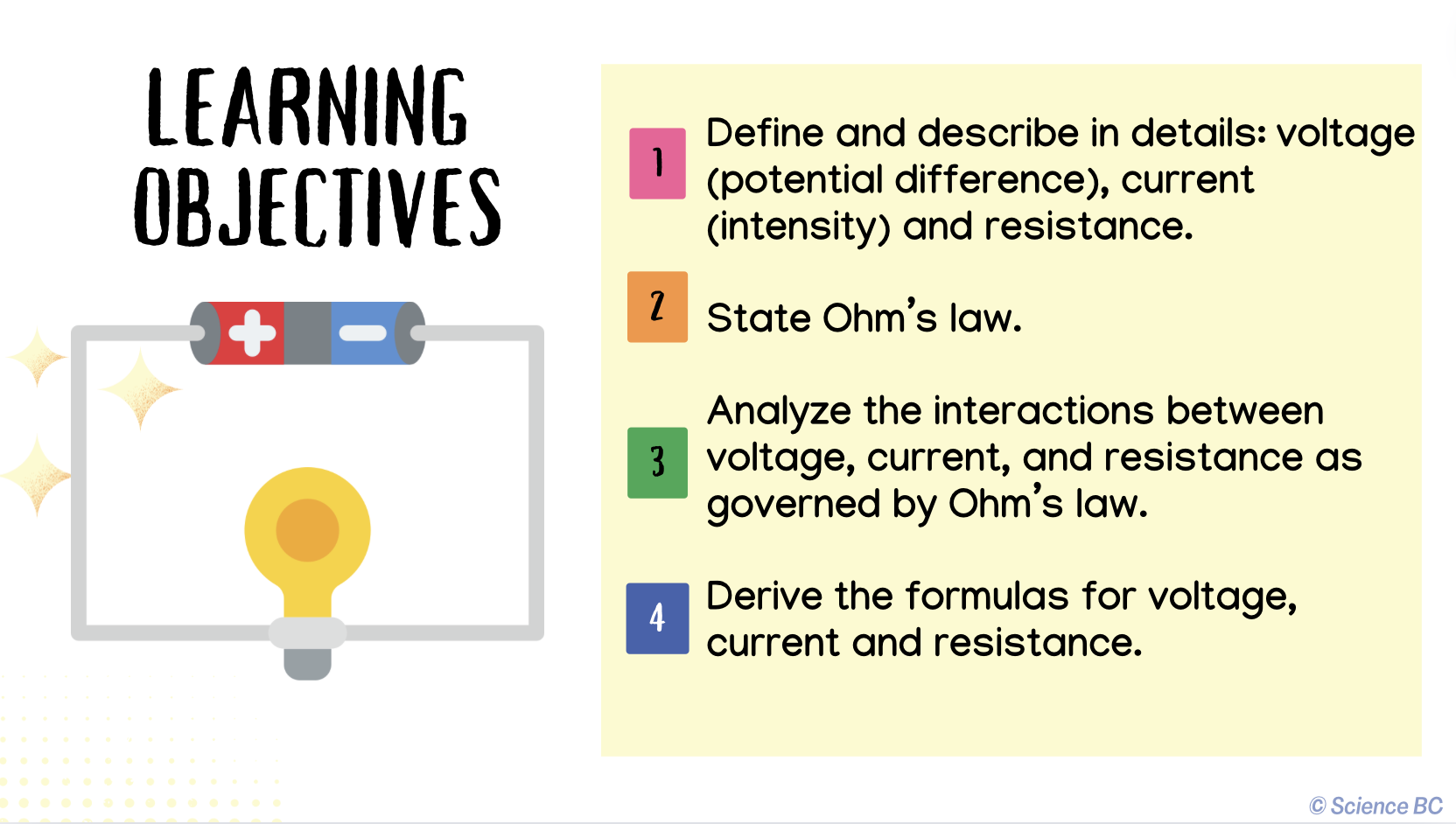 LEARNING OBJECTIVES

1 Define and describe in details: voltage (potential difference), current (intensity) and resistance.

2 State Ohm's law.

3 Analyze the interactions between voltage, current, and resistance as governed by Ohm's law.

4 Derive the formulas for voltage, current and resistance.

© Science BC